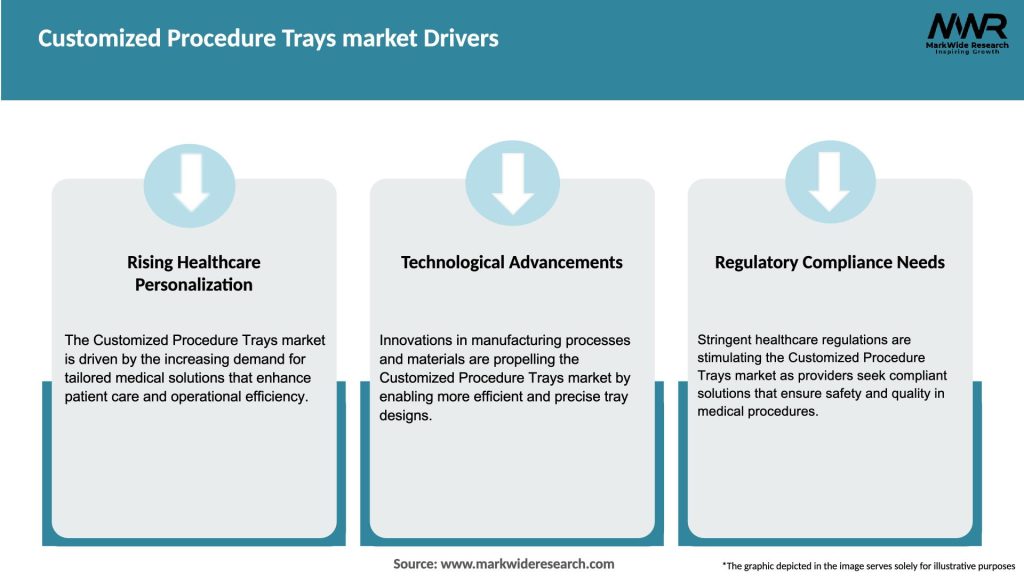 Customized Procedure Trays market Drivers

MWR
MarkWide Research
Inspiring Growth

Rising Healthcare Personalization

The Customized Procedure Trays market is driven by the increasing demand for tailored medical solutions that enhance patient care and operational efficiency.

Technological Advancements

Innovations in manufacturing processes and materials are propelling the Customized Procedure Trays market by enabling more efficient and precise tray designs.

Regulatory Compliance Needs

Stringent healthcare regulations are stimulating the Customized Procedure Trays market as providers seek compliant solutions that ensure safety and quality in medical procedures.

Source: www.markwideresearch.com

*The graphic depicted in the image serves solely for illustrative purposes